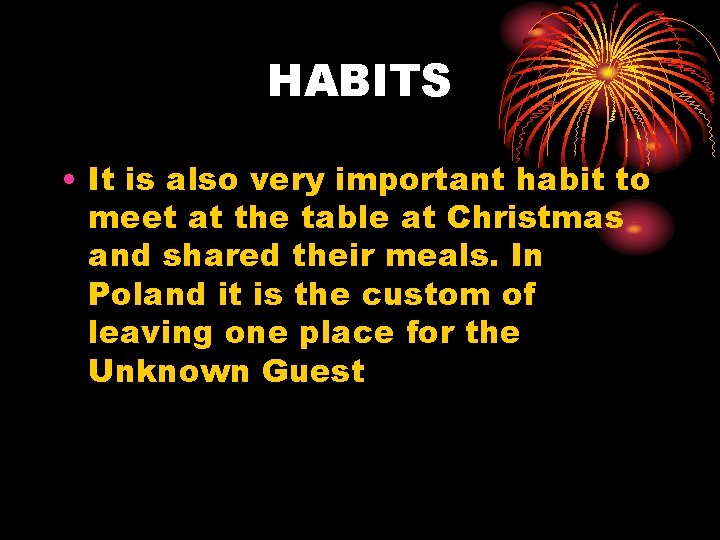 HABITS

• It is also very important habit to meet at the table at Christmas and shared their meals. In Poland it is the custom of leaving one place for the Unknown Guest